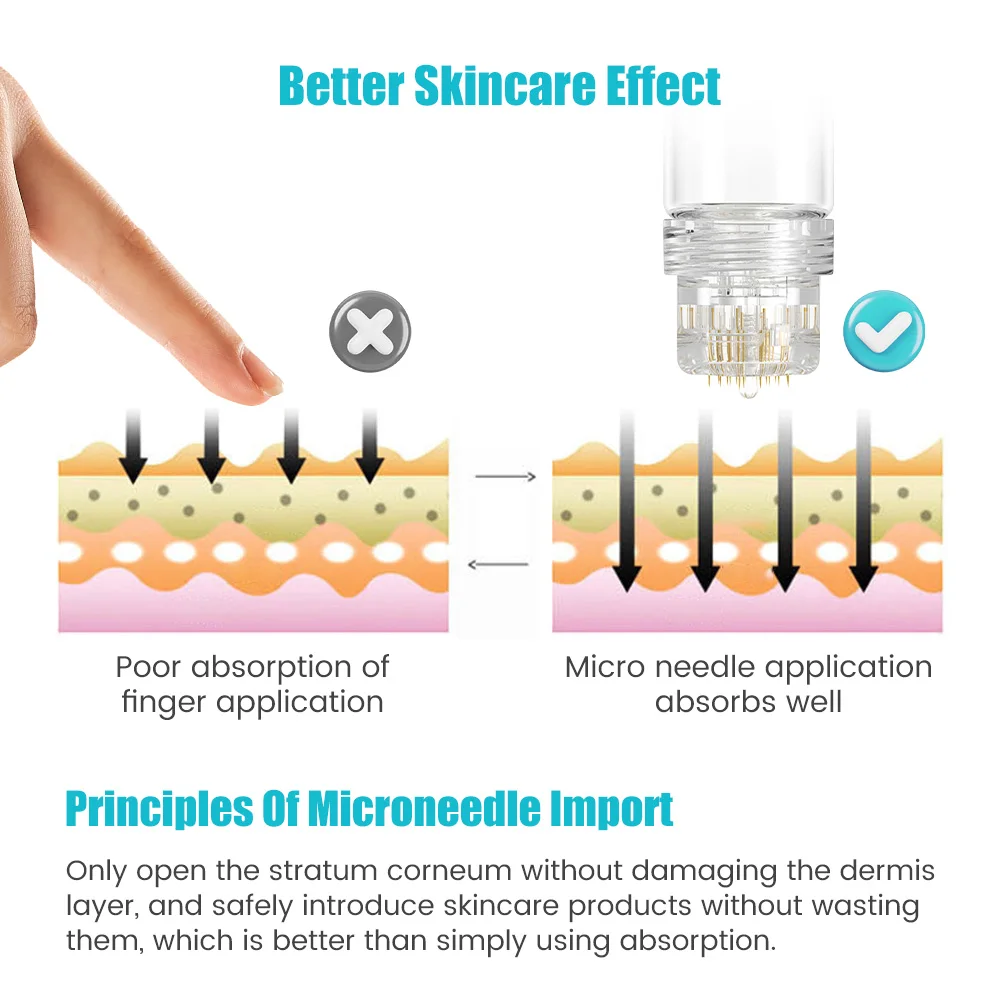 Better Skincare Effect

Poor absorption of finger application

Micro needle application absorbs well

Principles Of Microneedle Import

Only open the stratum corneum without damaging the dermis layer, and safely introduce skincare products without wasting them, which is better than simply using absorption.